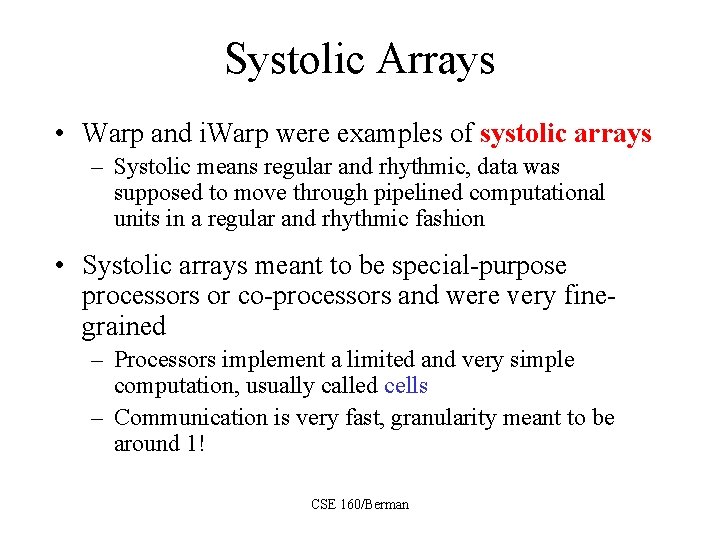 Systolic Arrays

• Warp and iWarp were examples of systolic arrays
– Systolic means regular and rhythmic, data was supposed to move through pipelined computational units in a regular and rhythmic fashion

• Systolic arrays meant to be special-purpose processors or co-processors and were very fine-grained
– Processors implement a limited and very simple computation, usually called cells
– Communication is very fast, granularity meant to be around 1!

CSE 160/Berman